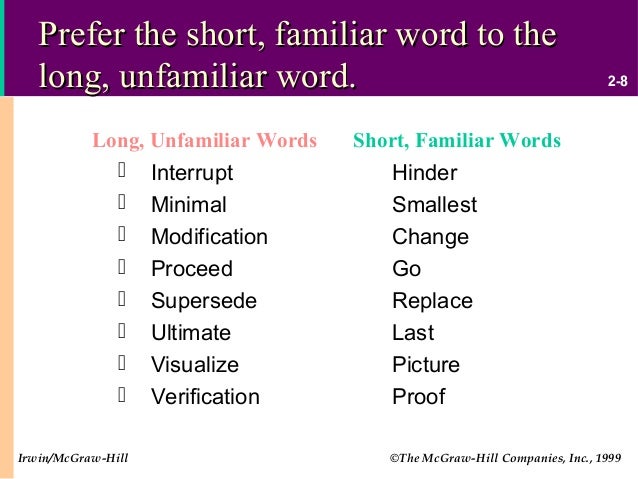 Prefer the short, familiar word to the long, unfamiliar word.

2-8

| Long, Unfamiliar Words | Short, Familiar Words |
|---|---|
| Interrupt | Hinder |
| Minimal | Smallest |
| Modification | Change |
| Proceed | Go |
| Supersede | Replace |
| Ultimate | Last |
| Visualize | Picture |
| Verification | Proof |

Irwin/McGraw-Hill

©The McGraw-Hill Companies, Inc., 1999